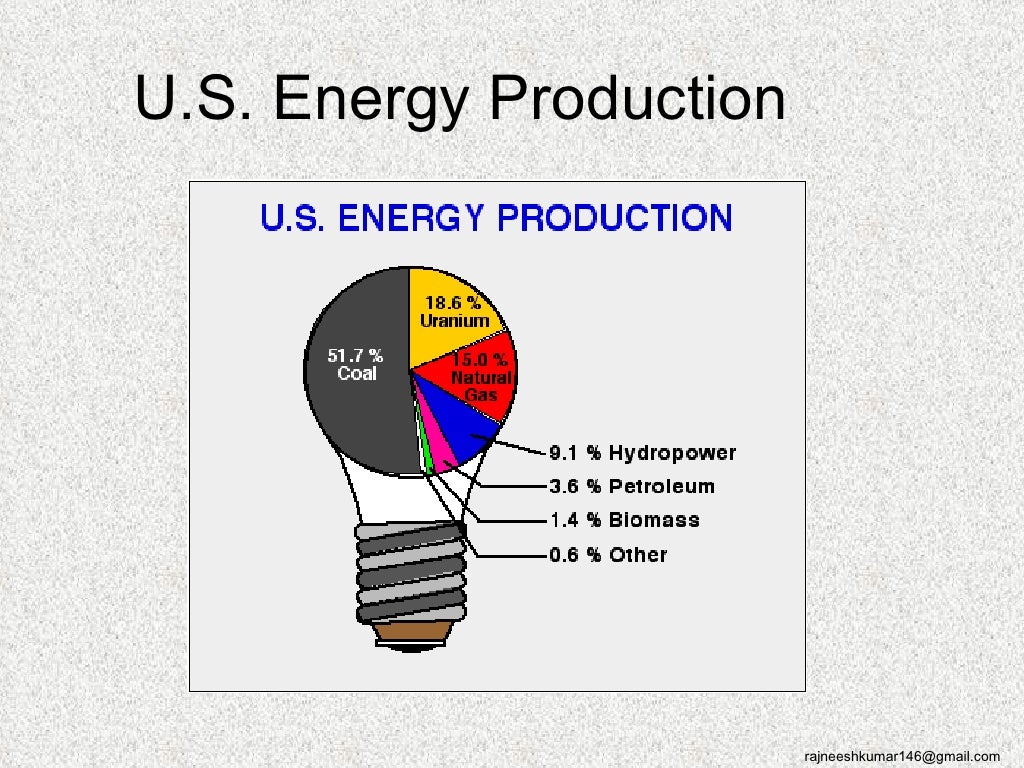 U.S. Energy Production

U.S. ENERGY PRODUCTION

18.6 % Uranium

51.7 % Coal

15.0 % Natural Gas

9.1 % Hydropower

3.6 % Petroleum

1.4 % Biomass

0.6 % Other

rajneeshkumar146@gmail.com